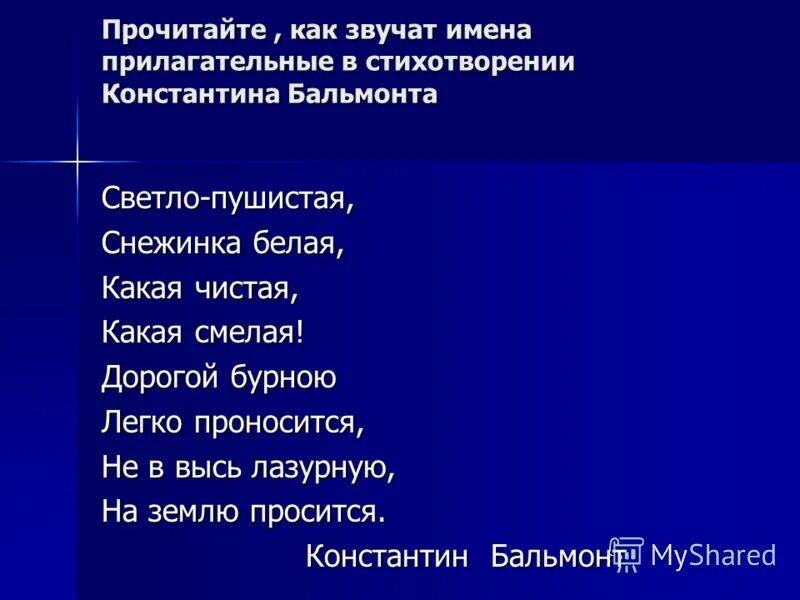 Прочитайте , как звучат имена прилагательные в стихотворении Константина Бальмонта

Светло-пушистая,
Снежинка белая,
Какая чистая,
Какая смелая!
Дорогой бурною
Легко проносится,
Не в высь лазурную,
На землю просится.

Константин Бальмонт

MyShared